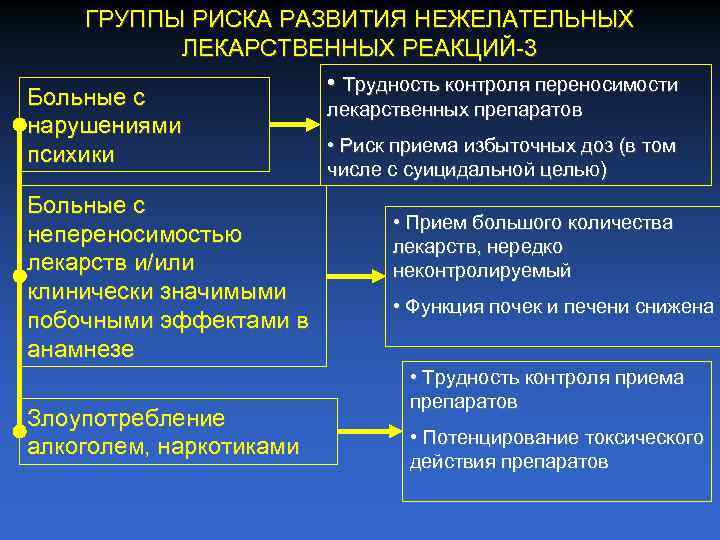 ГРУППЫ РИСКА РАЗВИТИЯ НЕЖЕЛАТЕЛЬНЫХ ЛЕКАРСТВЕННЫХ РЕАКЦИЙ-3

Больные с нарушениями психики

• Трудность контроля переносимости лекарственных препаратов

• Риск приема избыточных доз (в том числе с суицидальной целью)

Больные с непереносимостью лекарств и/или клинически значимыми побочными эффектами в анамнезе

• Прием большого количества лекарств, нередко неконтролируемый

• Функция почек и печени снижена

Злоупотребление алкоголем, наркотиками

• Трудность контроля приема препаратов

• Потенцирование токсического действия препаратов